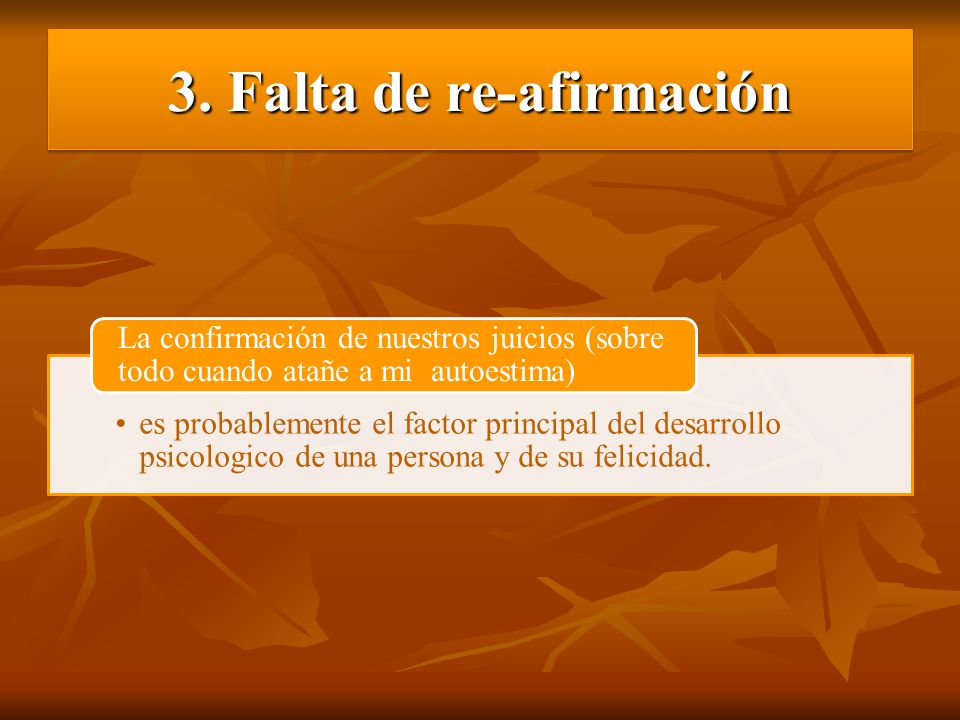 3. Falta de re-afirmación

La confirmación de nuestros juicios (sobre todo cuando atañe a mi autoestima)

• es probablemente el factor principal del desarrollo psicologico de una persona y de su felicidad.